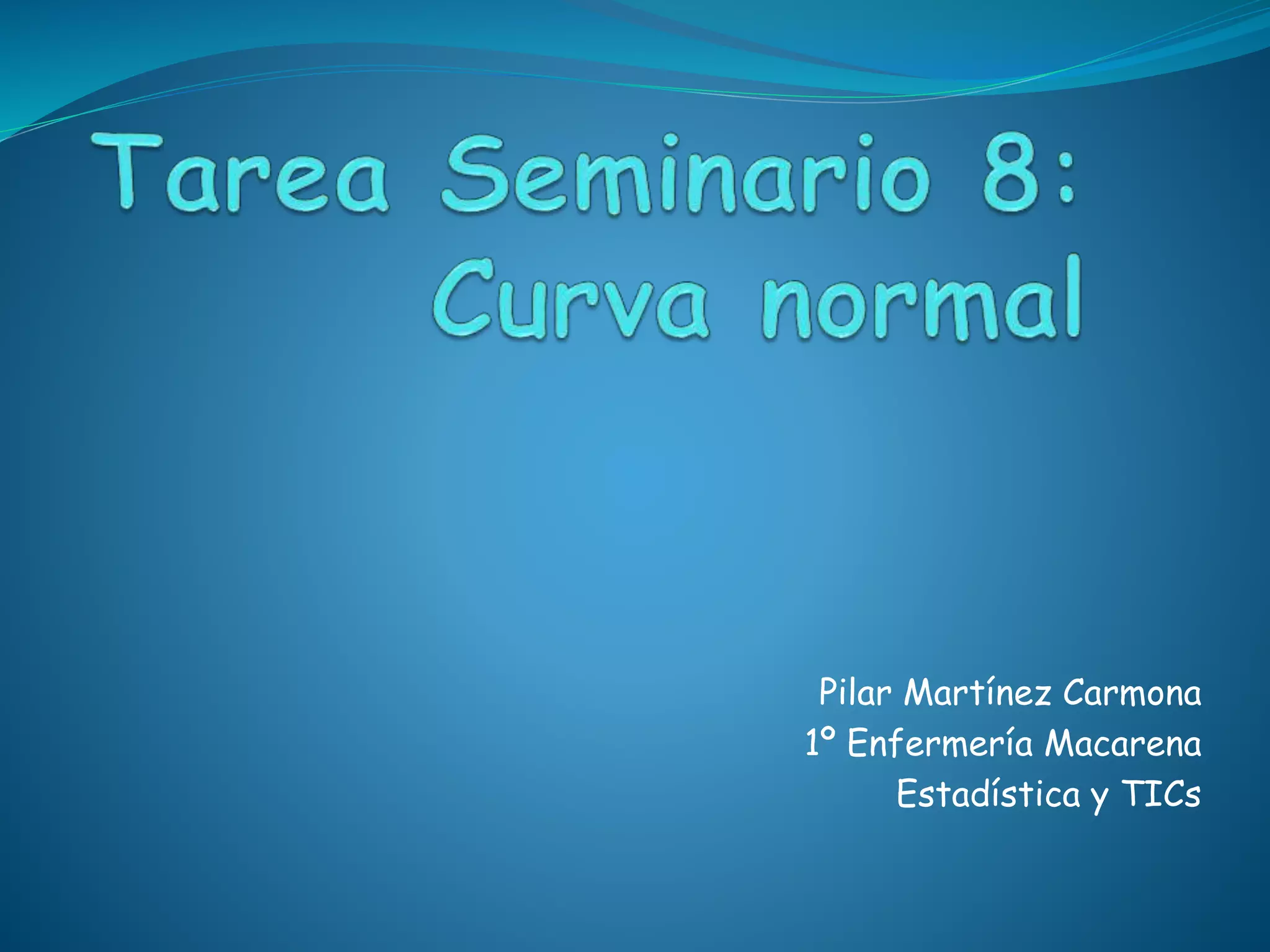 Tarea Seminario 8: Curva normal

Pilar Martínez Carmona
1º Enfermería Macarena
Estadística y TICs